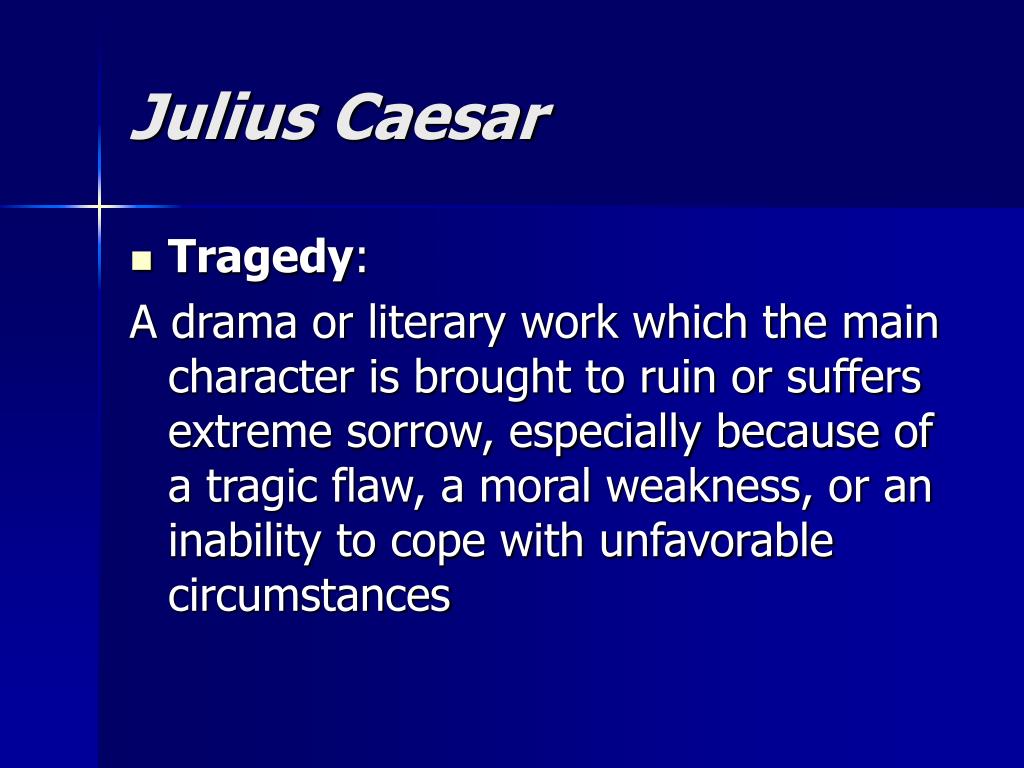 Julius Caesar

Tragedy:

A drama or literary work which the main character is brought to ruin or suffers extreme sorrow, especially because of a tragic flaw, a moral weakness, or an inability to cope with unfavorable circumstances